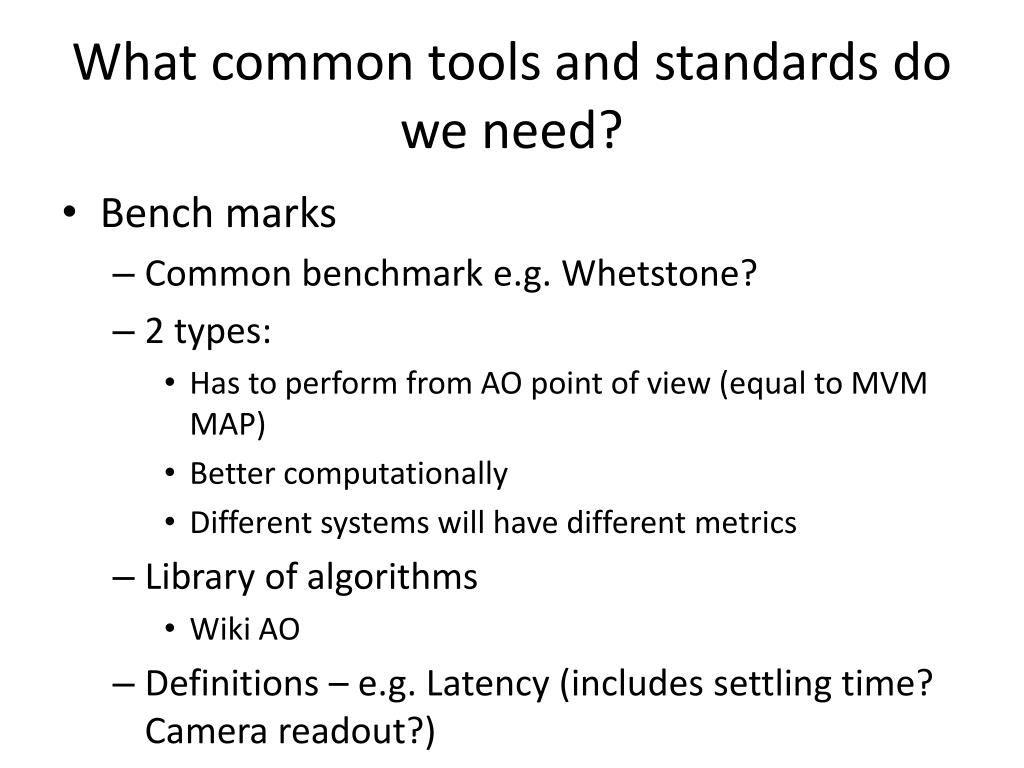 What common tools and standards do we need?

• Bench marks
– Common benchmark e.g. Whetstone?
– 2 types:
• Has to perform from AO point of view (equal to MVM MAP)
• Better computationally
• Different systems will have different metrics
– Library of algorithms
• Wiki AO
– Definitions – e.g. Latency (includes settling time? Camera readout?)